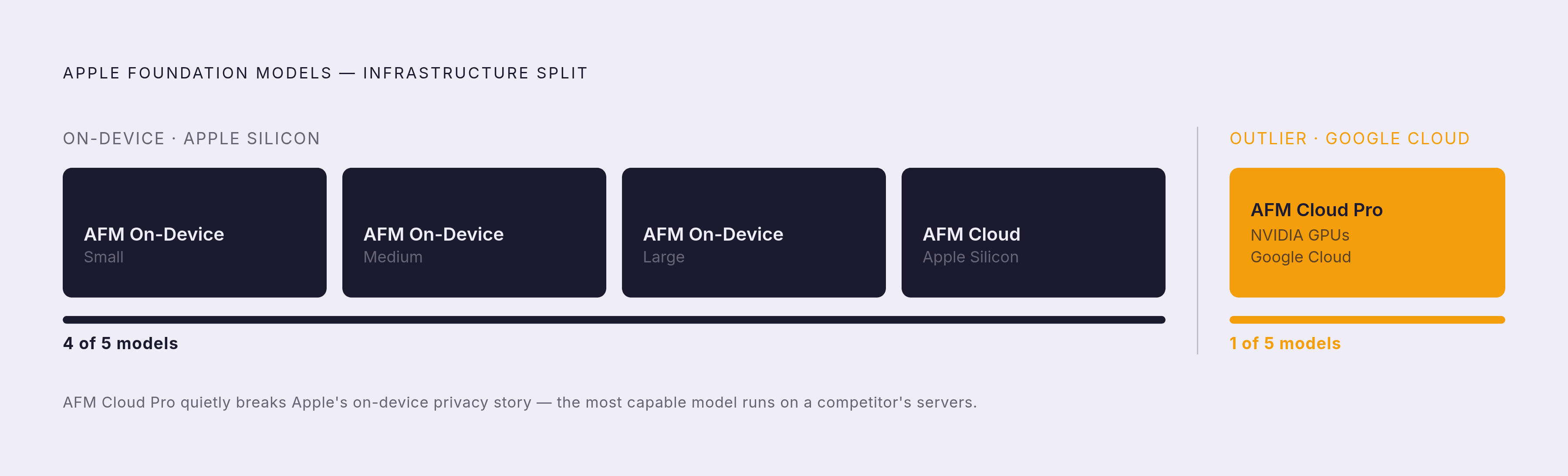 APPLE FOUNDATION MODELS — INFRASTRUCTURE SPLIT

ON-DEVICE · APPLE SILICON

AFM On-Device
Small

AFM On-Device
Medium

AFM On-Device
Large

AFM Cloud
Apple Silicon

4 of 5 models

OUTLIER · GOOGLE CLOUD

AFM Cloud Pro
NVIDIA GPUs
Google Cloud

1 of 5 models

AFM Cloud Pro quietly breaks Apple's on-device privacy story — the most capable model runs on a competitor's servers.